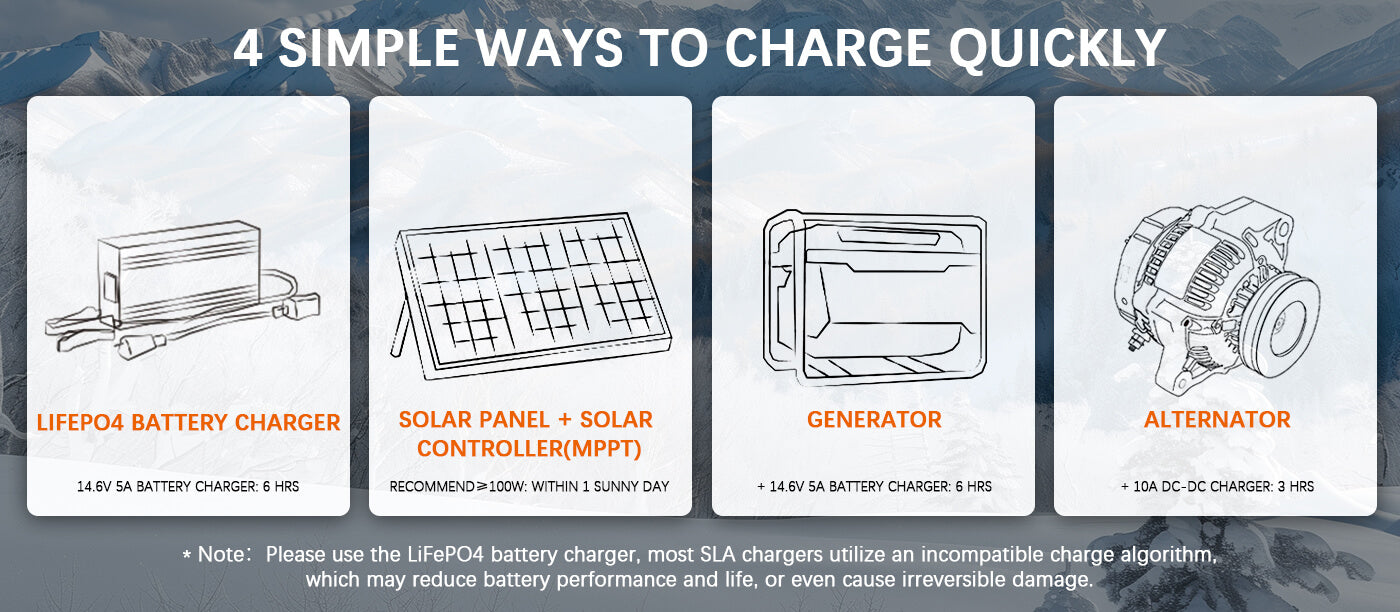 4 SIMPLE WAYS TO CHARGE QUICKLY

LIFEPO4 BATTERY CHARGER

14.6V 5A BATTERY CHARGER: 6 HRS

SOLAR PANEL + SOLAR CONTROLLER(MPPT)

RECOMMEND≥100W: WITHIN 1 SUNNY DAY

GENERATOR

+ 14.6V 5A BATTERY CHARGER: 6 HRS

ALTERNATOR

+ 10A DC-DC CHARGER: 3 HRS

* Note: Please use the LiFePO4 battery charger, most SLA chargers utilize an incompatible charge algorithm, which may reduce battery performance and life, or even cause irreversible damage.